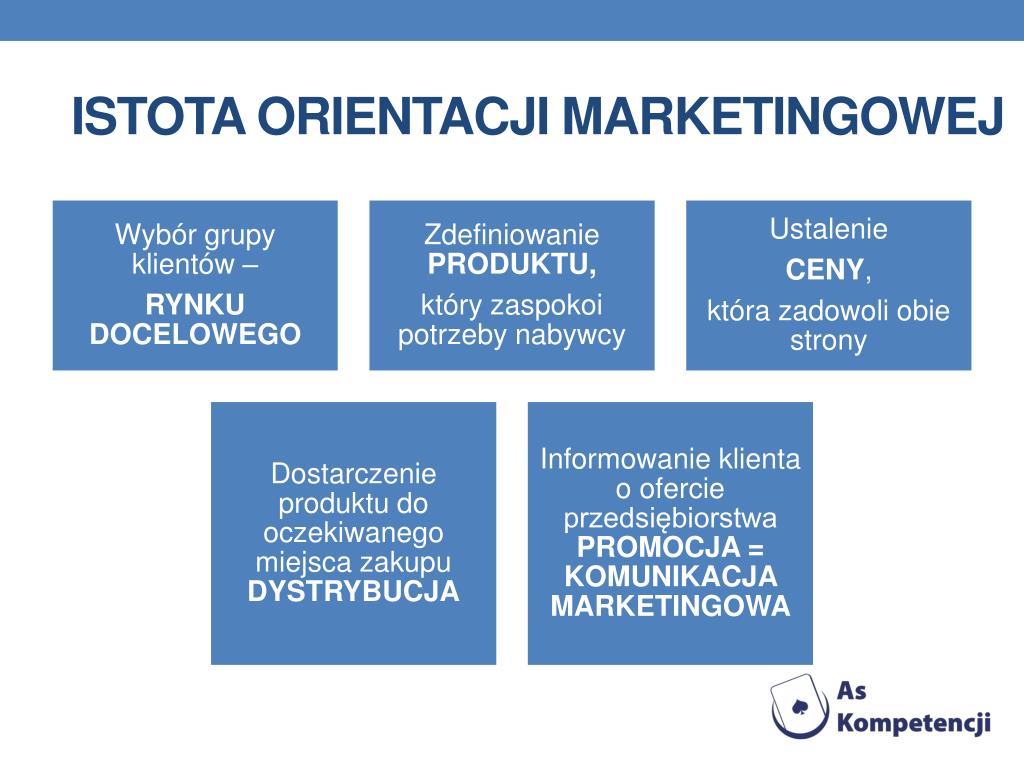 ISTOTA ORIENTACJI MARKETINGOWEJ

Wybór grupy klientów –

RYNKU DOCELOWEGO

Zdefiniowanie PRODUKTU,

który zaspokoi potrzeby nabywcy

Ustalenie

CENY,

która zadowoli obie strony

Dostarczenie produktu do oczekiwanego miejsca zakupu DYSTRYBUCJA

Informowanie klienta o ofercie przedsiębiorstwa PROMOCJA = KOMUNIKACJA MARKETINGOWA

As Kompetencji